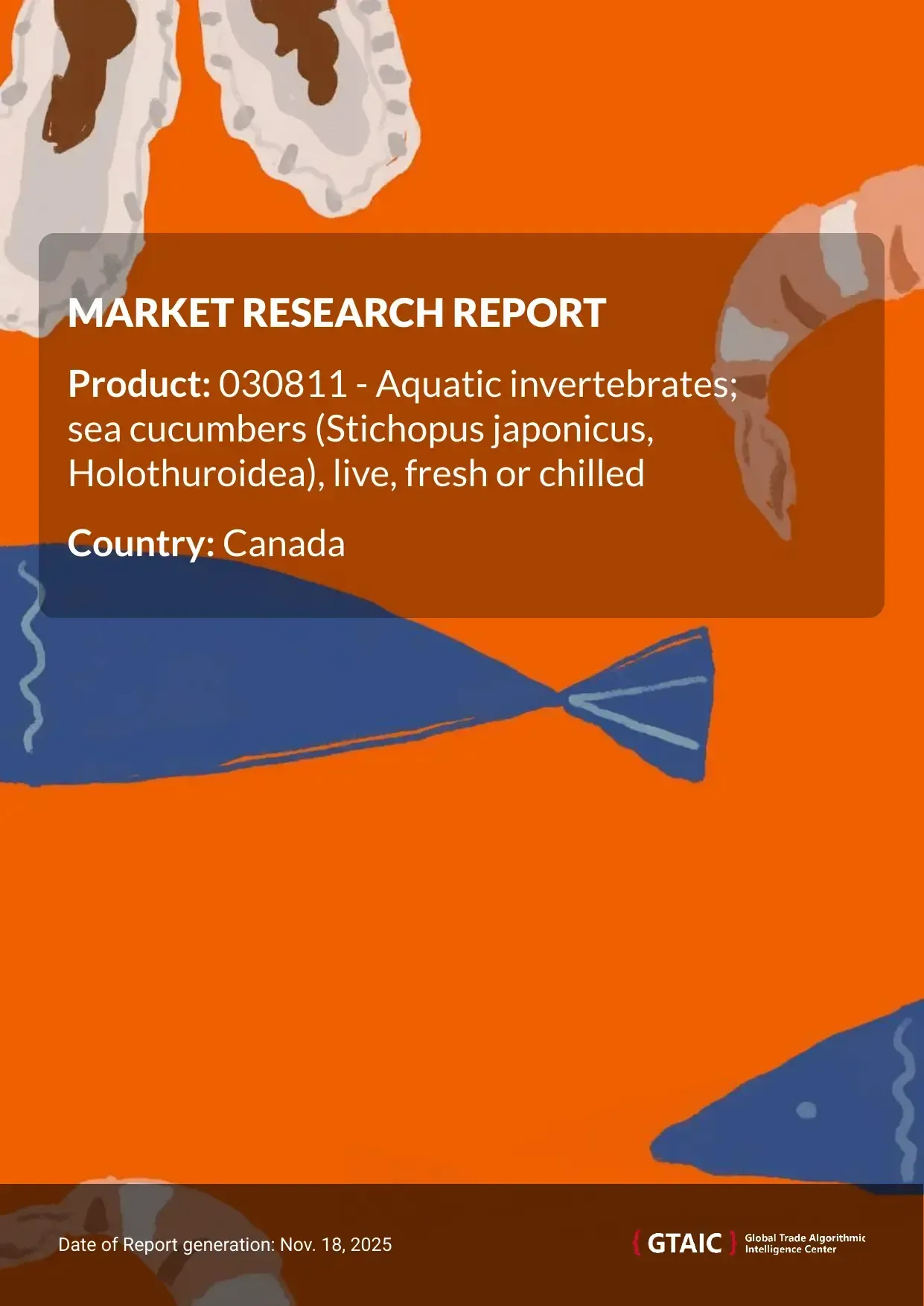 MARKET RESEARCH REPORT

Product: 030811 - Aquatic invertebrates; sea cucumbers (Stichopus japonicus, Holothuroidea), live, fresh or chilled

Country: Canada

Date of Report generation: Nov. 18, 2025

{ GTAIC } Global Trade Algorithmic Intelligence Center